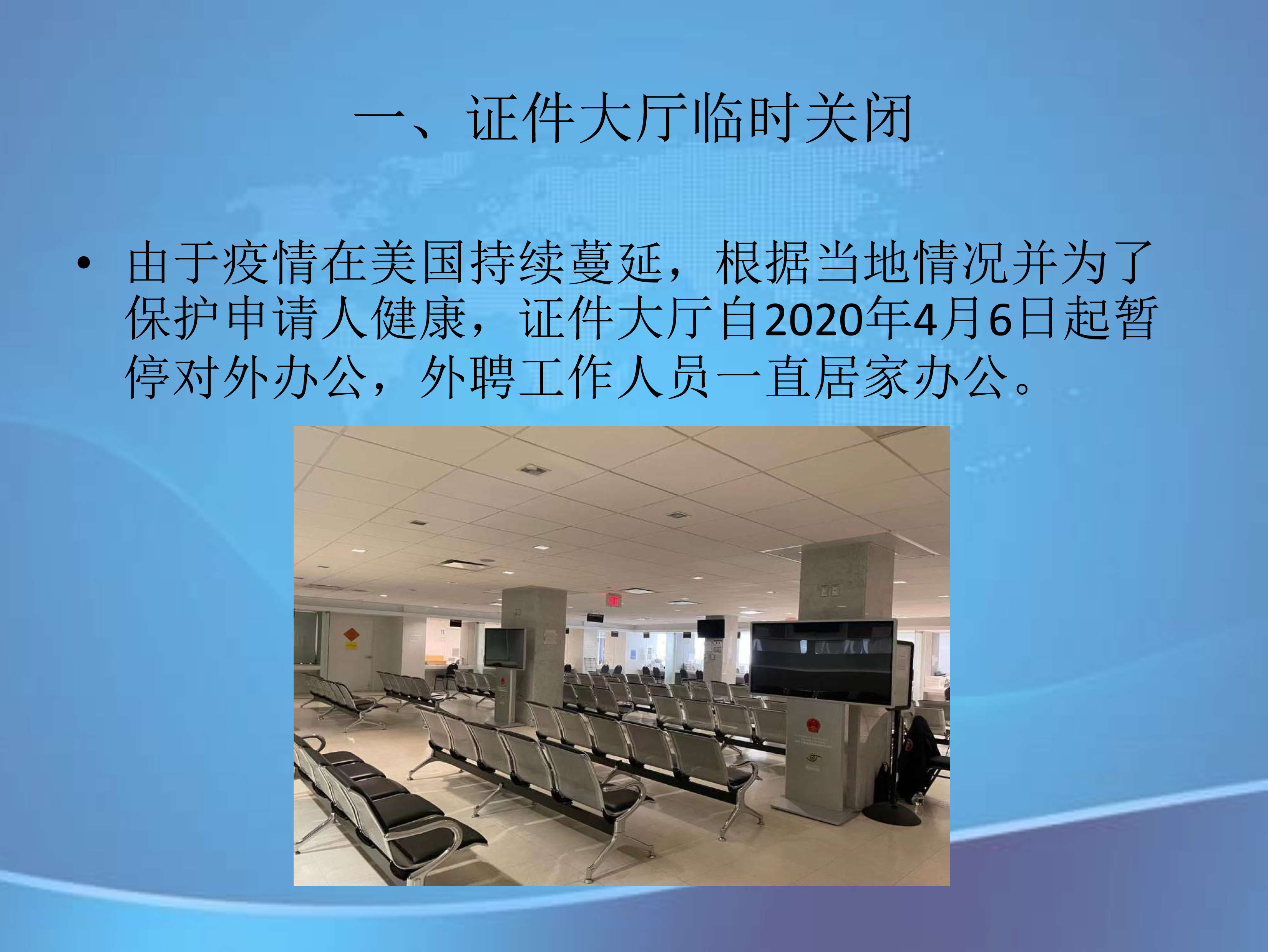 一、证件大厅临时关闭

• 由于疫情在美国持续蔓延，根据当地情况并为了保护申请人健康，证件大厅自2020年4月6日起暂停对外办公，外聘工作人员一直居家办公。